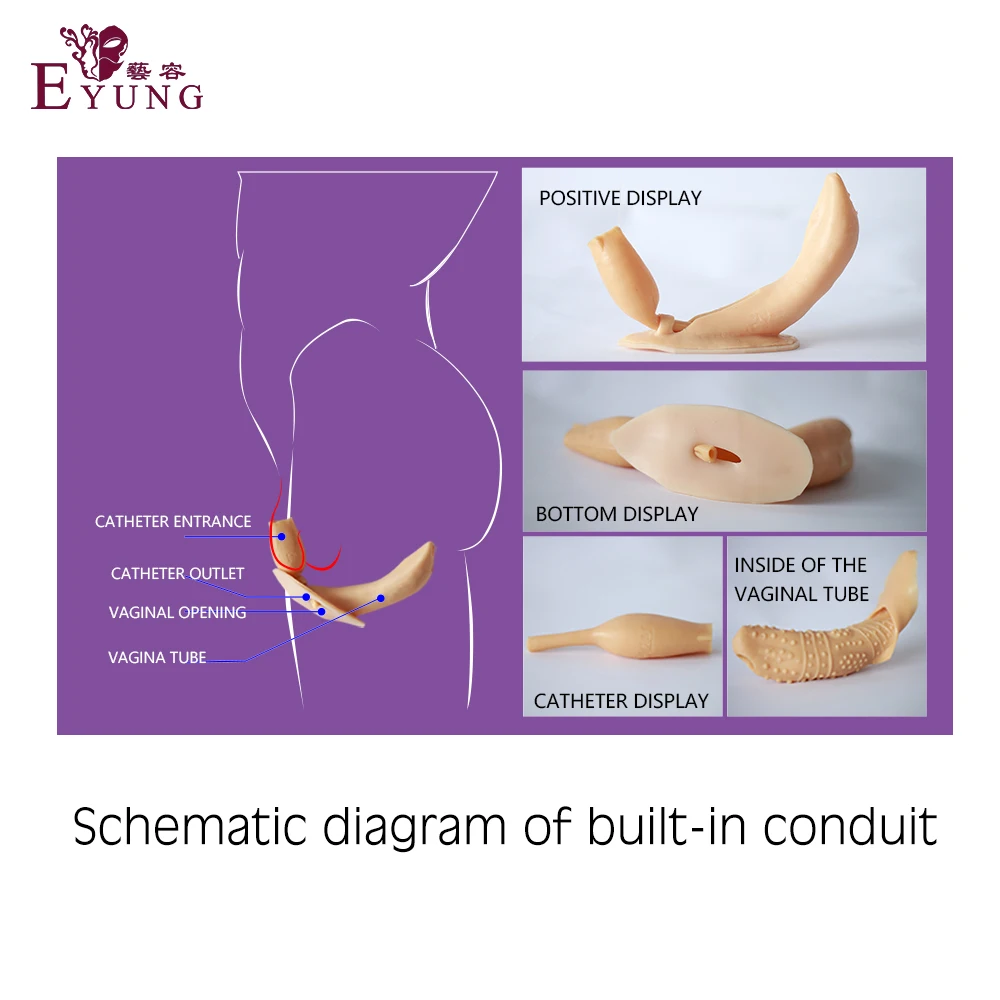 藝容
EYUNG

CATHETER ENTRANCE
CATHETER OUTLET
VAGINAL OPENING
VAGINA TUBE

POSITIVE DISPLAY

BOTTOM DISPLAY

CATHETER DISPLAY

INSIDE OF THE VAGINAL TUBE

Schematic diagram of built-in conduit